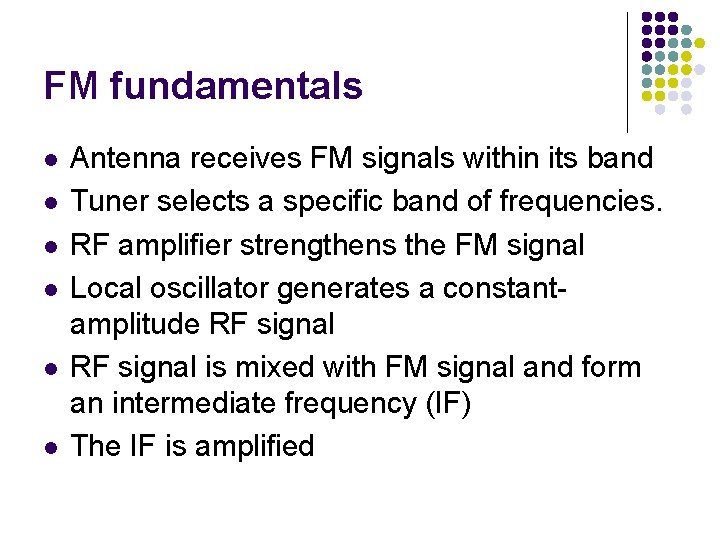 FM fundamentals

- Antenna receives FM signals within its band
- Tuner selects a specific band of frequencies.
- RF amplifier strengthens the FM signal
- Local oscillator generates a constant-amplitude RF signal
- RF signal is mixed with FM signal and form an intermediate frequency (IF)
- The IF is amplified